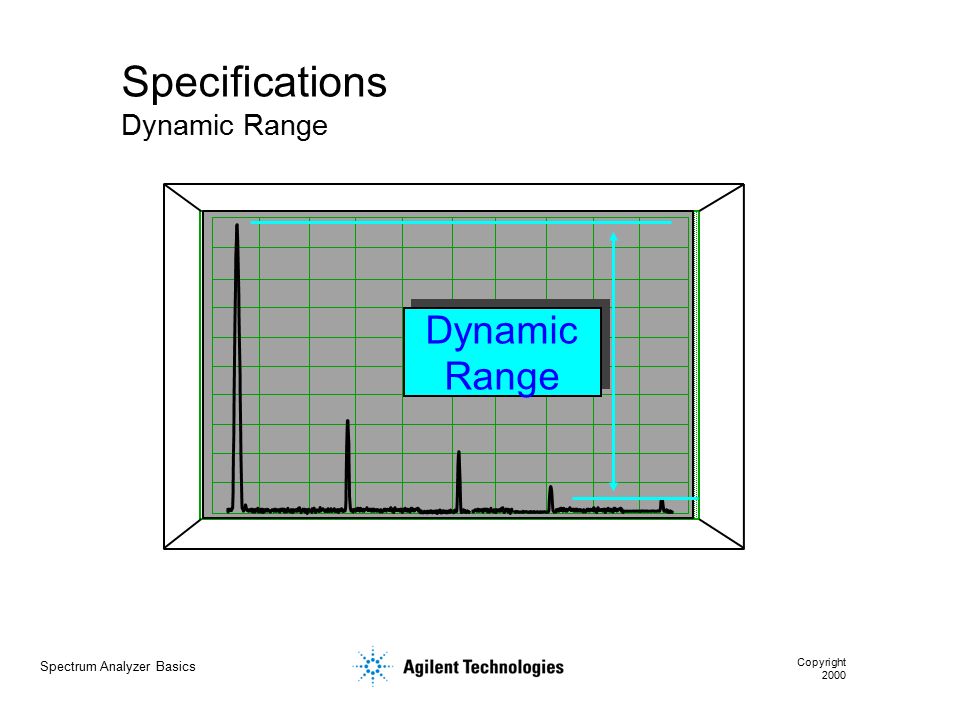 Specifications
Dynamic Range

Dynamic Range

Spectrum Analyzer Basics

Agilent Technologies

Copyright 2000